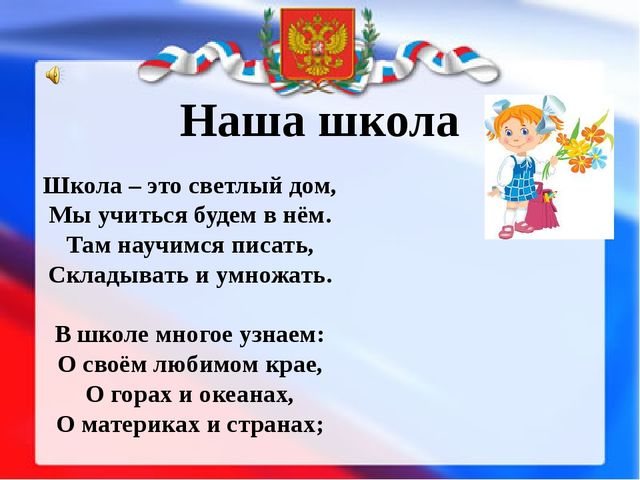 Наша школа

Школа – это светлый дом,
Мы учиться будем в нём.
Там научимся писать,
Складывать и умножать.

В школе многое узнаем:
О своём любимом крае,
О горах и океанах,
О материках и странах;